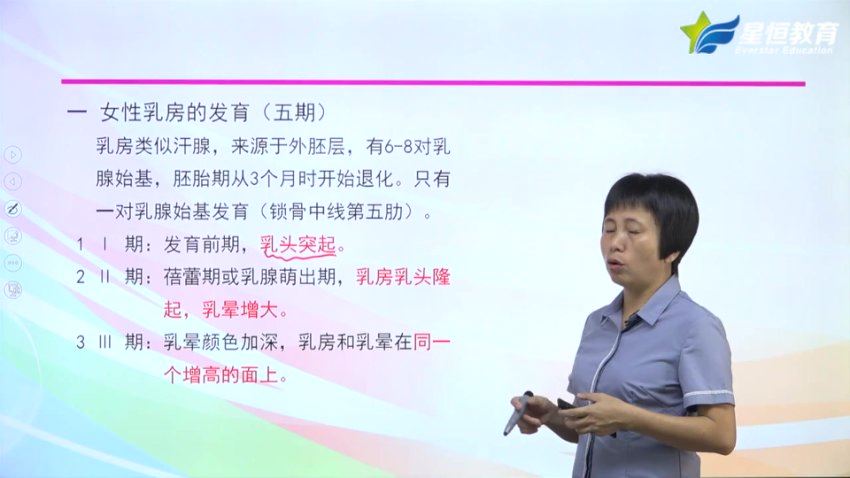 星恒教育
Everstar Education

一 女性乳房的发育（五期）

乳房类似汗腺，来源于外胚层，有6-8对乳腺始基，胚胎期从3个月时开始退化。只有一对乳腺始基发育（锁骨中线第五肋）。

1 Ⅰ 期：发育前期，乳头突起。

2 Ⅱ 期：蓓蕾期或乳腺萌出期，乳房乳头隆起，乳晕增大。

3 Ⅲ 期：乳晕颜色加深，乳房和乳晕在同一个增高的面上。